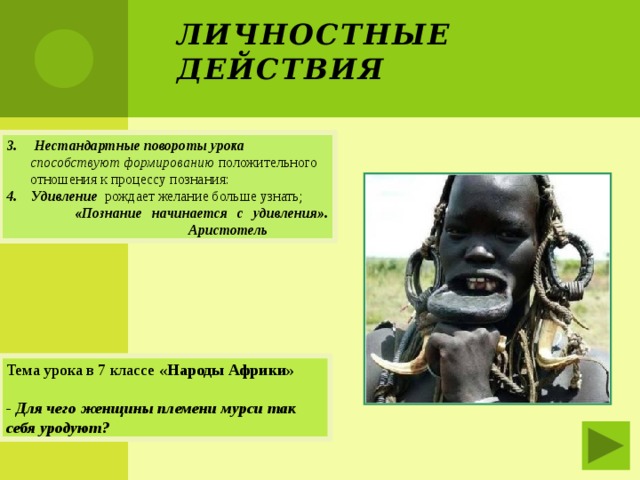 ЛИЧНОСТНЫЕ ДЕЙСТВИЯ

3. Нестандартные повороты урока способствуют формированию положительного отношения к процессу познания:
4. Удивление рождает желание больше узнать;
«Познание начинается с удивления».
Аристотель

Тема урока в 7 классе «Народы Африки»

- Для чего женщины племени мурси так себя уродуют?